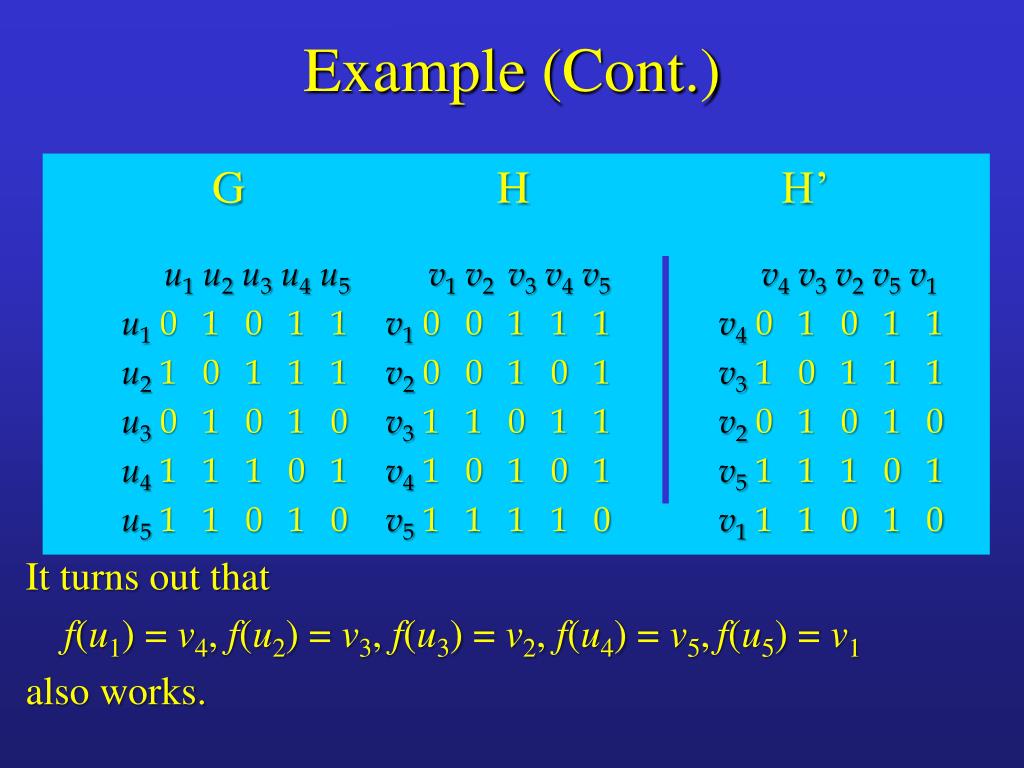 Example (Cont.)

G

| | $u_1$ | $u_2$ | $u_3$ | $u_4$ | $u_5$ |
|---|---|---|---|---|---|
| $u_1$ | 0 | 1 | 0 | 1 | 1 |
| $u_2$ | 1 | 0 | 1 | 1 | 1 |
| $u_3$ | 0 | 1 | 0 | 1 | 0 |
| $u_4$ | 1 | 1 | 1 | 0 | 1 |
| $u_5$ | 1 | 1 | 0 | 1 | 0 |

H

| | $v_1$ | $v_2$ | $v_3$ | $v_4$ | $v_5$ |
|---|---|---|---|---|---|
| $v_1$ | 0 | 0 | 1 | 1 | 1 |
| $v_2$ | 0 | 0 | 1 | 0 | 1 |
| $v_3$ | 1 | 1 | 0 | 1 | 1 |
| $v_4$ | 1 | 0 | 1 | 0 | 1 |
| $v_5$ | 1 | 1 | 1 | 1 | 0 |

H’

| | $v_4$ | $v_3$ | $v_2$ | $v_5$ | $v_1$ |
|---|---|---|---|---|---|
| $v_4$ | 0 | 1 | 0 | 1 | 1 |
| $v_3$ | 1 | 0 | 1 | 1 | 1 |
| $v_2$ | 0 | 1 | 0 | 1 | 0 |
| $v_5$ | 1 | 1 | 1 | 0 | 1 |
| $v_1$ | 1 | 1 | 0 | 1 | 0 |

It turns out that

$f(u_1) = v_4, f(u_2) = v_3, f(u_3) = v_2, f(u_4) = v_5, f(u_5) = v_1$

also works.